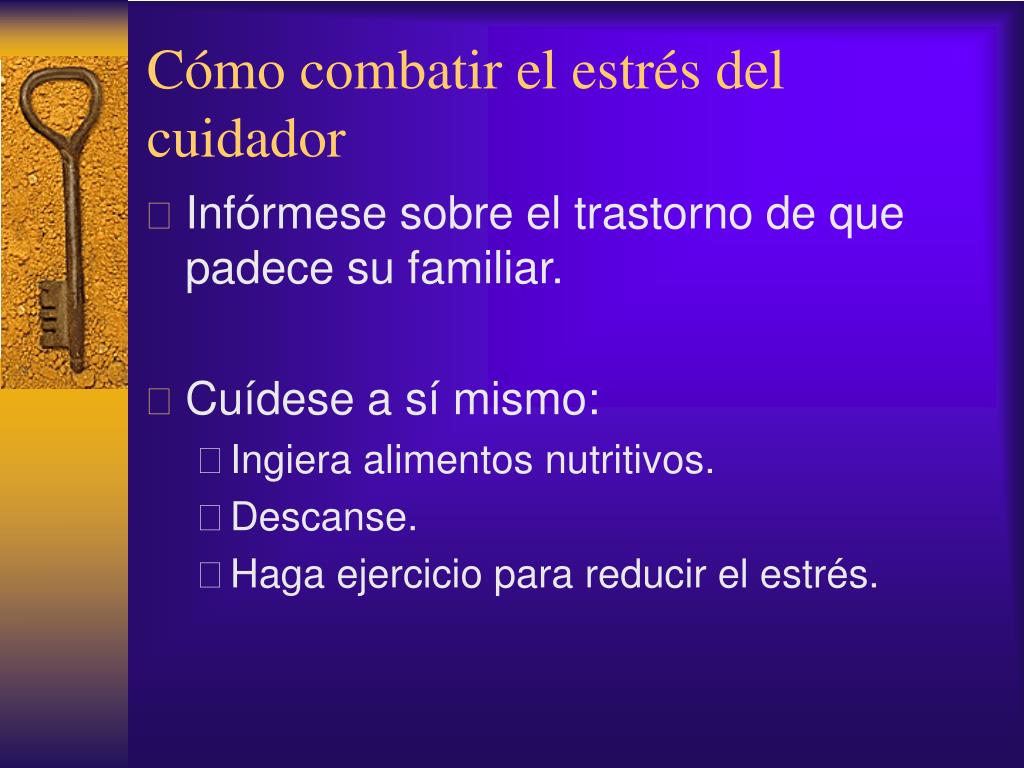 Cómo combatir el estrés del cuidador

Infórmese sobre el trastorno de que padece su familiar.

Cuídese a sí mismo:
Ingiera alimentos nutritivos.
Descanse.
Haga ejercicio para reducir el estrés.